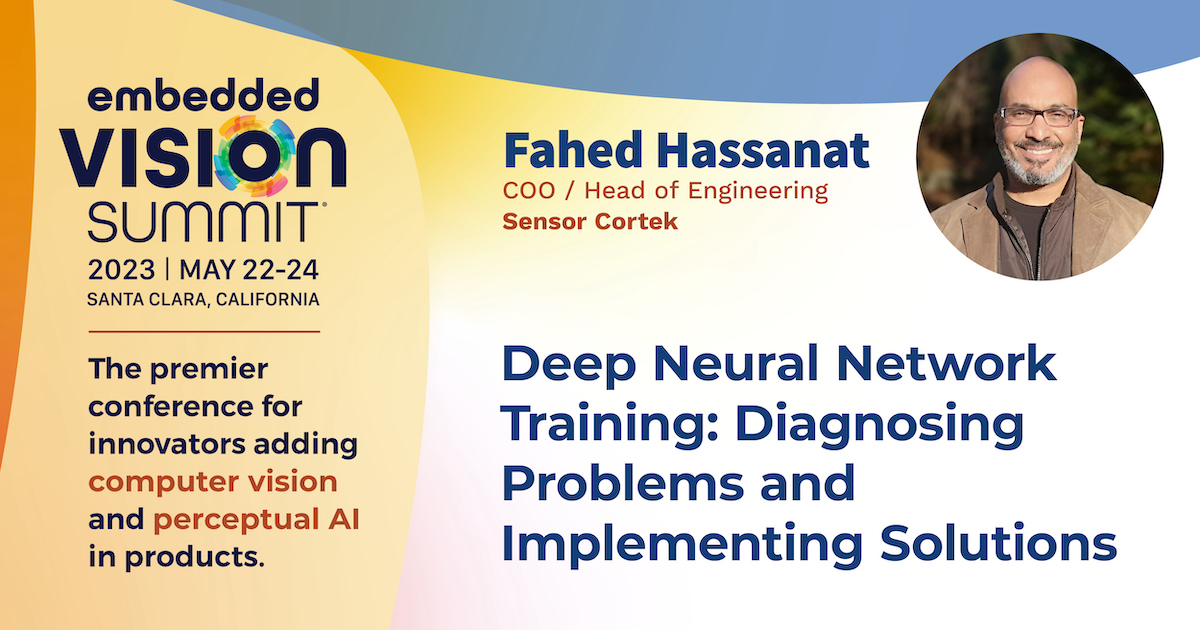 embedded
VISION
SUMMIT®
2023 | MAY 22-24
SANTA CLARA, CALIFORNIA

The premier conference for innovators adding computer vision and perceptual AI in products.

Fahed Hassanat
COO / Head of Engineering
Sensor Cortek

Deep Neural Network Training: Diagnosing Problems and Implementing Solutions